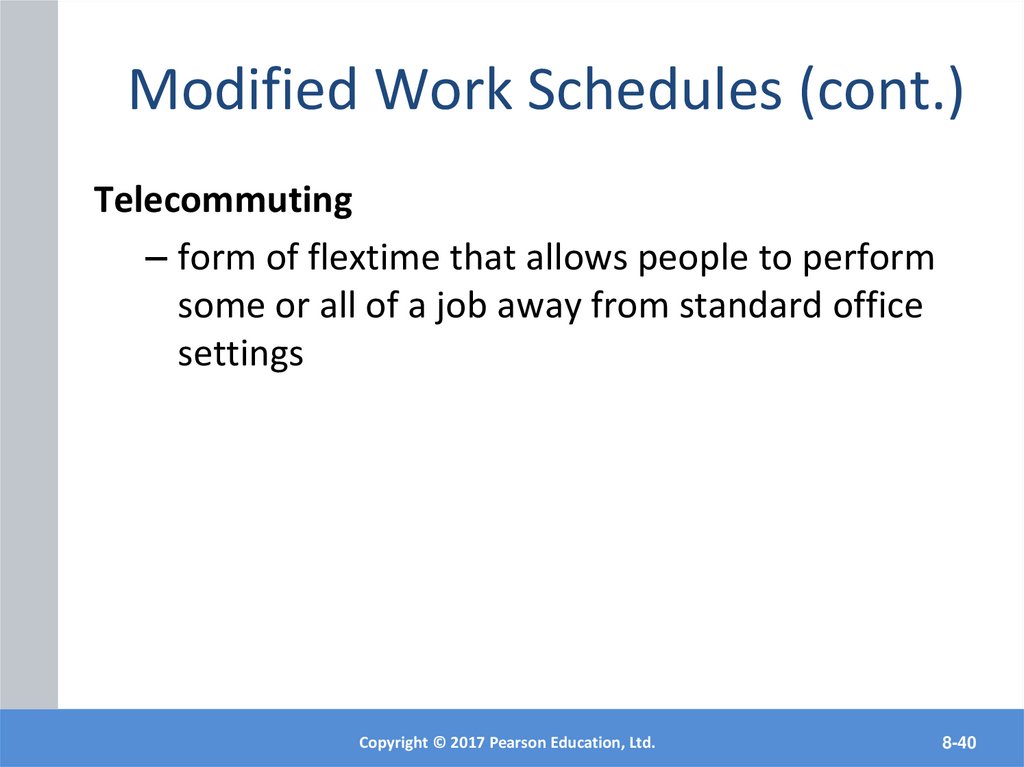 Modified Work Schedules (cont.)

Telecommuting

– form of flextime that allows people to perform some or all of a job away from standard office settings

Copyright © 2017 Pearson Education, Ltd.

8-40